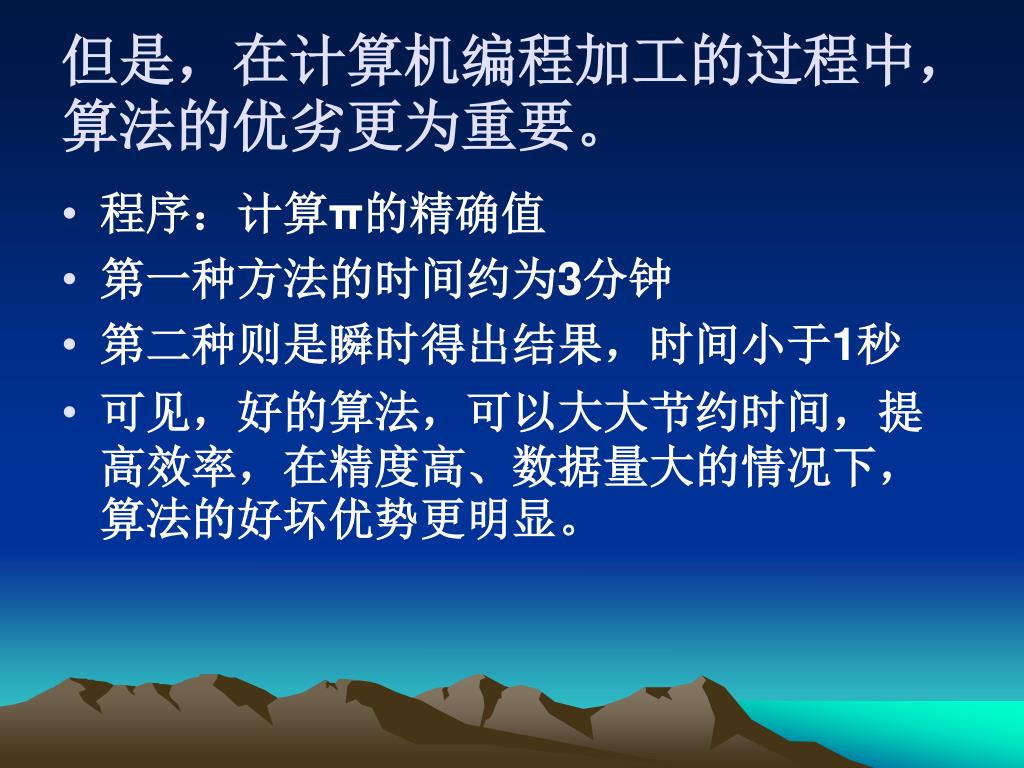 但是，在计算机编程加工的过程中，算法的优劣更为重要。

• 程序：计算π的精确值
• 第一种方法的时间约为3分钟
• 第二种则是瞬时得出结果，时间小于1秒
• 可见，好的算法，可以大大节约时间，提高效率，在精度高、数据量大的情况下，算法的好坏优势更明显。